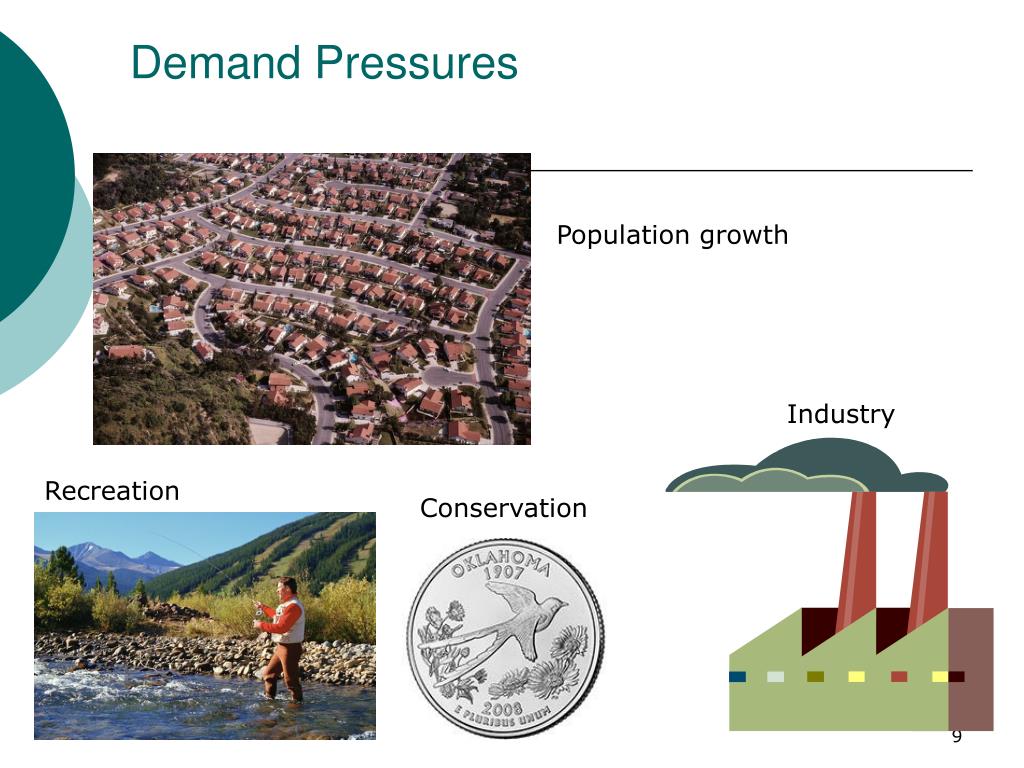 Demand Pressures

Population growth

Industry

Recreation

Conservation

OKLAHOMA
1907
2008
E PLURIBUS UNUM

9